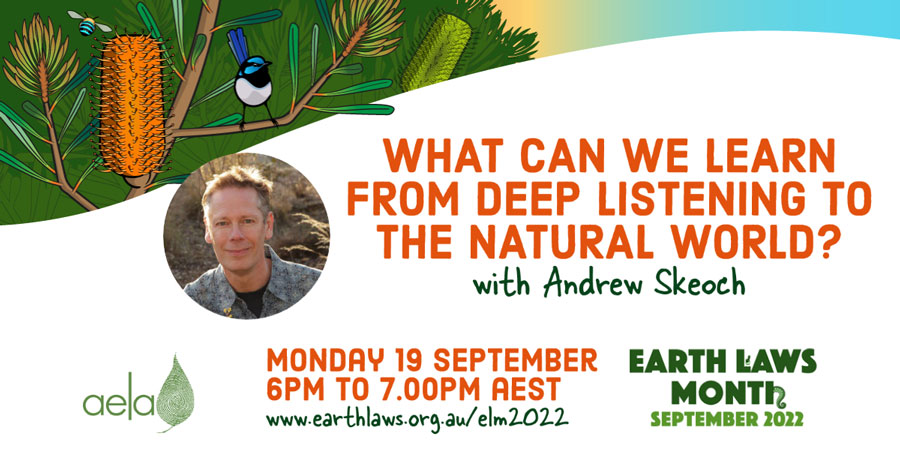 WHAT CAN WE LEARN FROM DEEP LISTENING TO THE NATURAL WORLD?

with Andrew Skeoch

aela

MONDAY 19 SEPTEMBER
6PM TO 7.00PM AEST
www.earthlaws.org.au/elm2022

EARTH LAWS MONTH
SEPTEMBER 2022